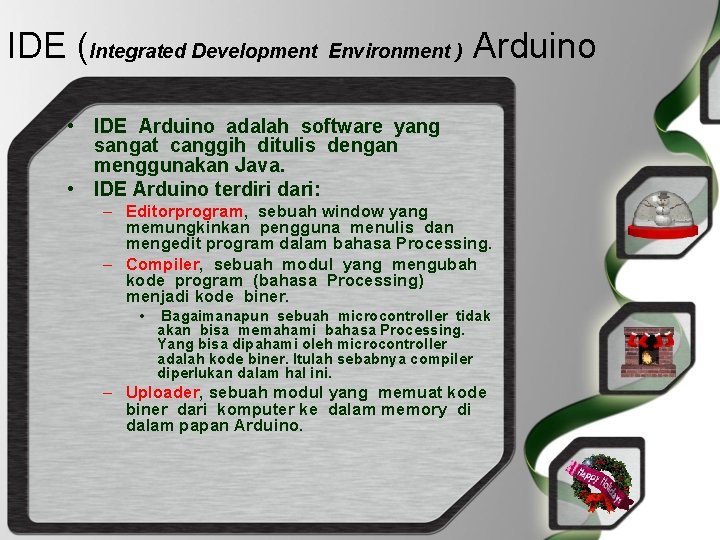 IDE (Integrated Development Environment ) Arduino

• IDE Arduino adalah software yang sangat canggih ditulis dengan menggunakan Java.
• IDE Arduino terdiri dari:
– Editorprogram, sebuah window yang memungkinkan pengguna menulis dan mengedit program dalam bahasa Processing.
– Compiler, sebuah modul yang mengubah kode program (bahasa Processing) menjadi kode biner.
• Bagaimanapun sebuah microcontroller tidak akan bisa memahami bahasa Processing. Yang bisa dipahami oleh microcontroller adalah kode biner. Itulah sebabnya compiler diperlukan dalam hal ini.
– Uploader, sebuah modul yang memuat kode biner dari komputer ke dalam memory di dalam papan Arduino.

Happy Holidays